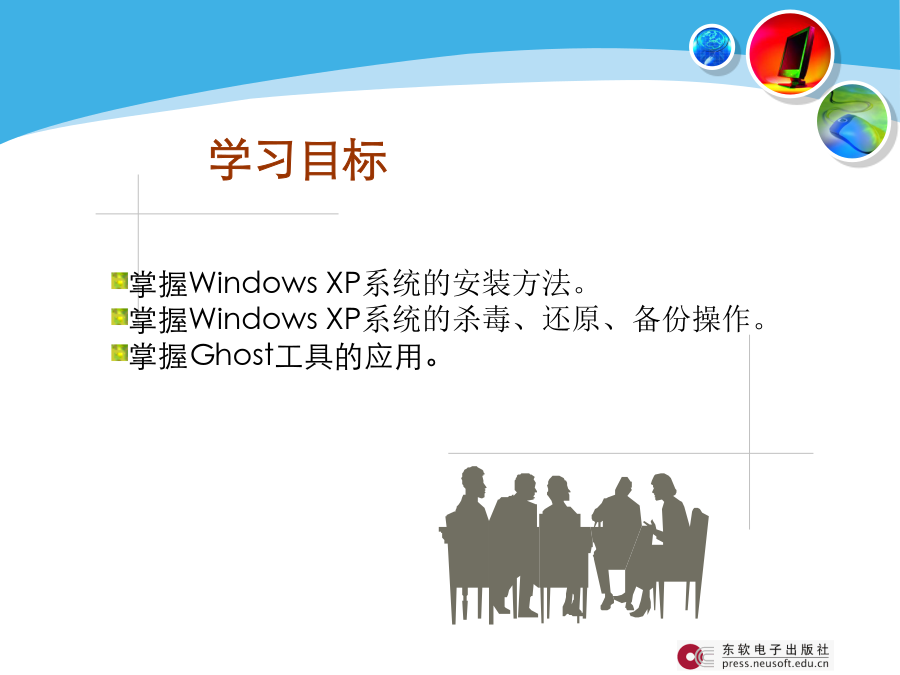 学习目标

掌握Windows XP系统的安装方法。
掌握Windows XP系统的杀毒、还原、备份操作。
掌握Ghost工具的应用。

东软电子出版社
press.neusoft.edu.cn